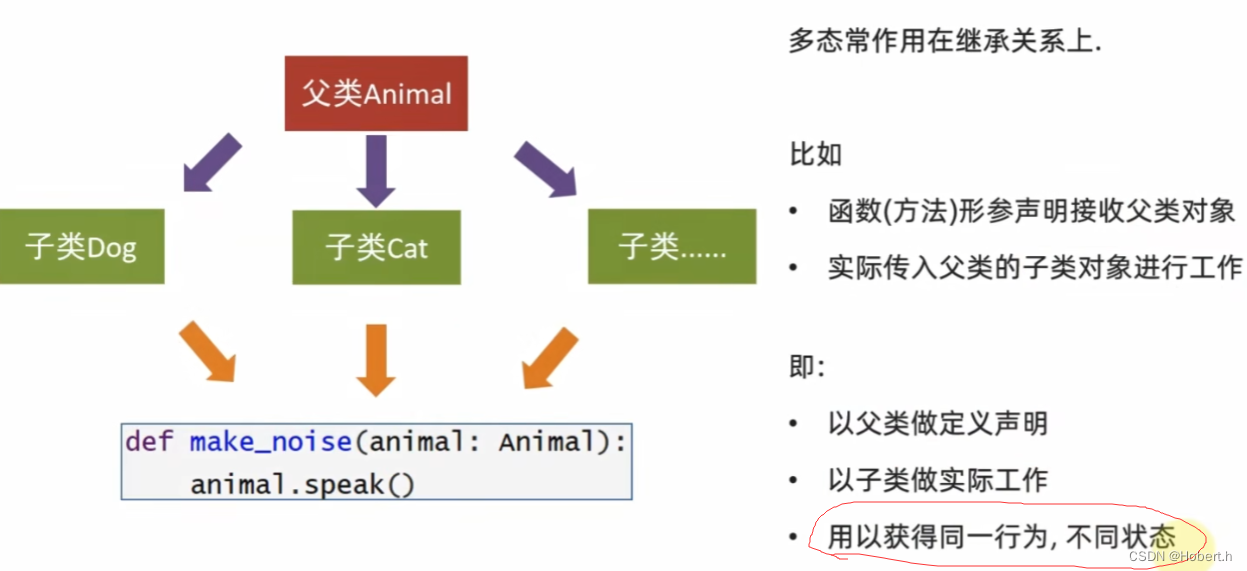 父类Animal

子类Dog

子类Cat

子类......

def make_noise(animal: Animal):
    animal.speak()

多态常作用在继承关系上.

比如

• 函数(方法)形参声明接收父类对象
• 实际传入父类的子类对象进行工作

即:

• 以父类做定义声明
• 以子类做实际工作
• 用以获得同一行为, 不同状态

CSDN @Hobert.h